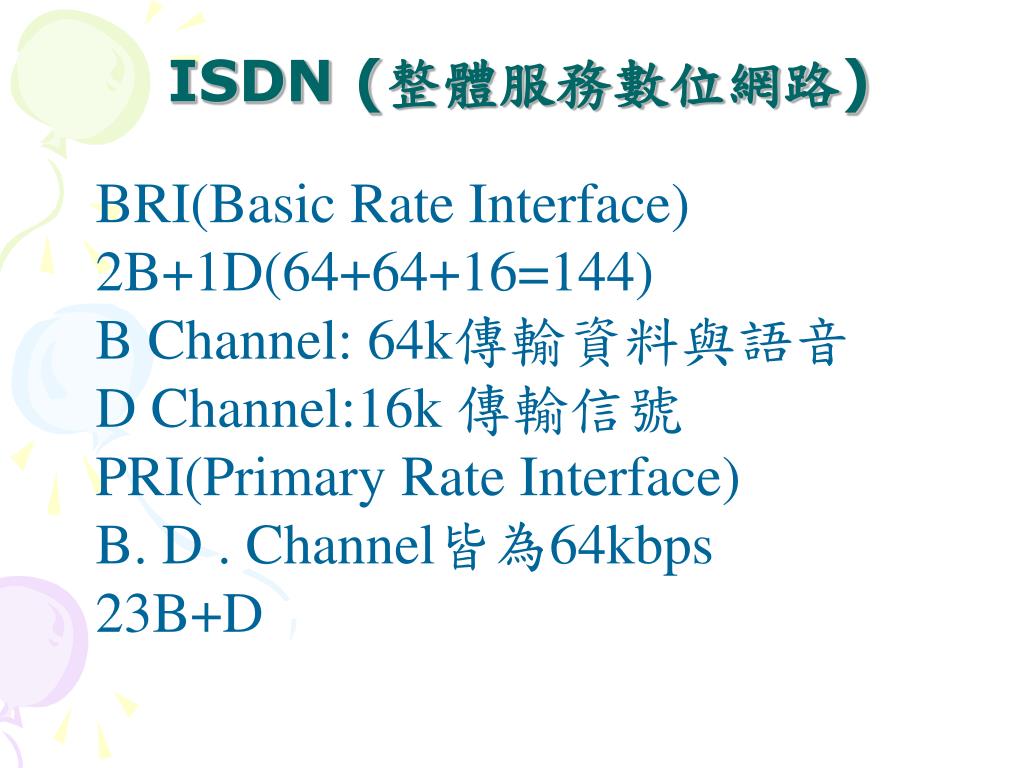 ISDN (整體服務數位網路)

BRI(Basic Rate Interface)
2B+1D(64+64+16=144)
B Channel: 64k傳輸資料與語音
D Channel:16k 傳輸信號
PRI(Primary Rate Interface)
B. D . Channel皆為64kbps
23B+D